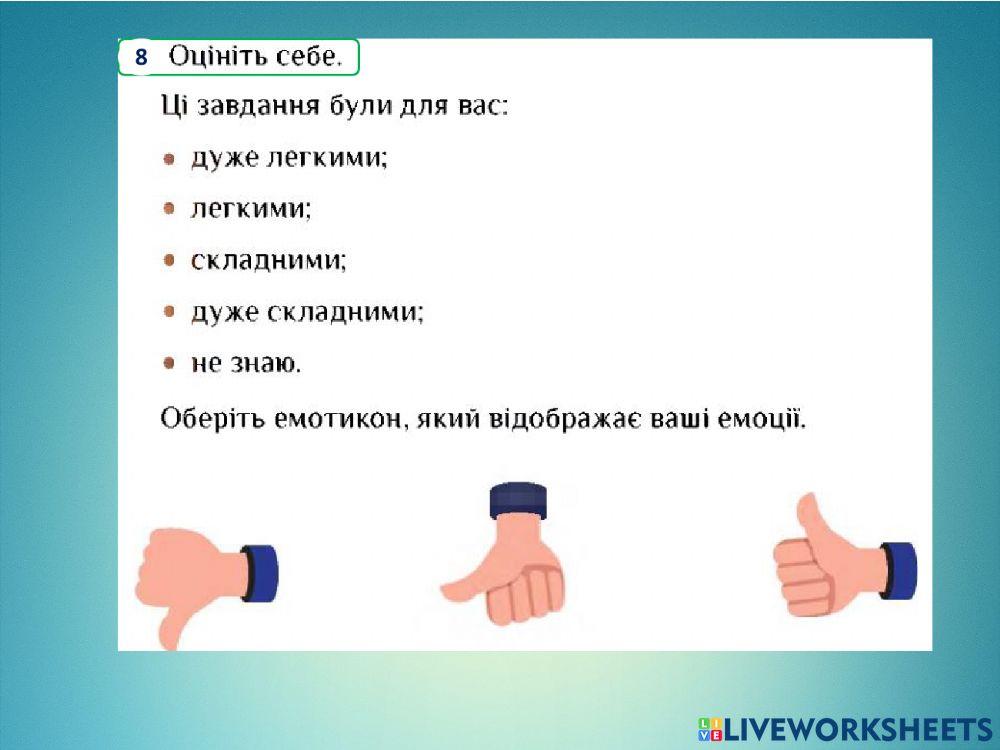 8 Оцініть себе.

Ці завдання були для вас:

• дуже легкими;

• легкими;

• складними;

• дуже складними;

• не знаю.

Оберіть емотикон, який відображає ваші емоції.

LIVEWORKSHEETS